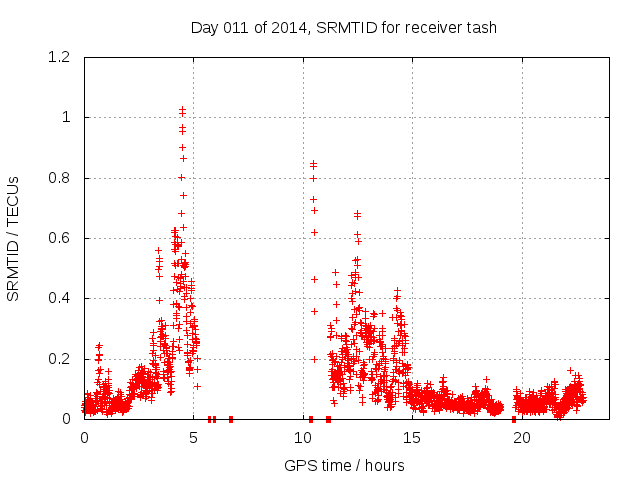 Day 011 of 2014, SRMTID for receiver tash

SRMTID / TECUs

1.2
1
0.8
0.6
0.4
0.2
0

0
5
10
15
20

GPS time / hours